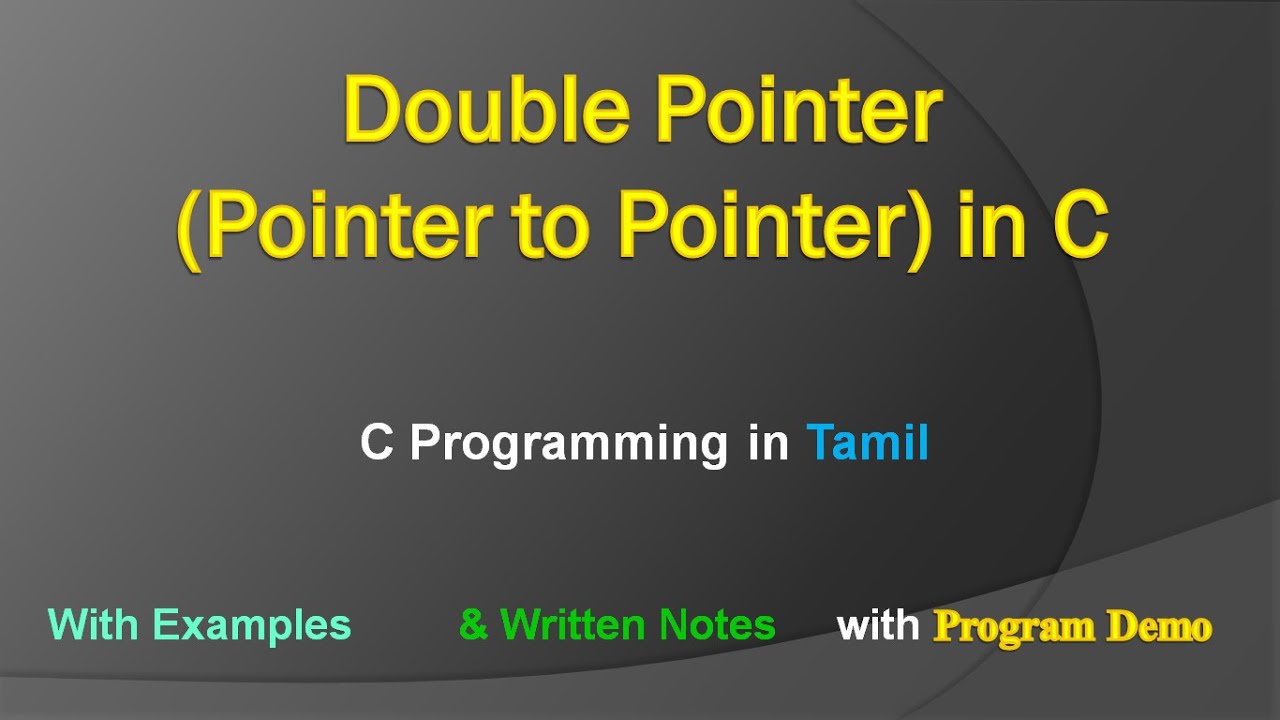 Double Pointer
(Pointer to Pointer) in C

C Programming in Tamil

With Examples & Written Notes with Program Demo